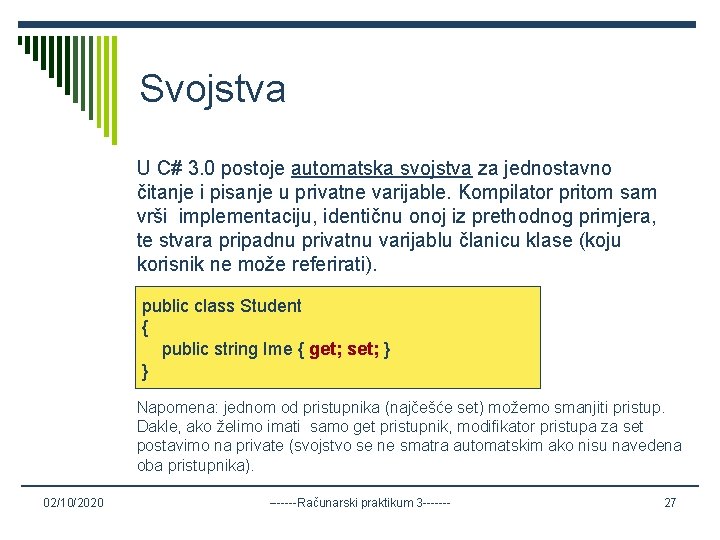 Svojstva

U C# 3.0 postoje automatska svojstva za jednostavno čitanje i pisanje u privatne varijable. Kompilator pritom sam vrši implementaciju, identičnu onoj iz prethodnog primjera, te stvara pripadnu privatnu varijablu članicu klase (koju korisnik ne može referirati).

public class Student
{
public string Ime { get; set; }
}

Napomena: jednom od pristupnika (najčešće set) možemo smanjiti pristup. Dakle, ako želimo imati samo get pristupnik, modifikator pristupa za set postavimo na private (svojstvo se ne smatra automatskim ako nisu navedena oba pristupnika).

02/10/2020

------Računarski praktikum 3-------

27